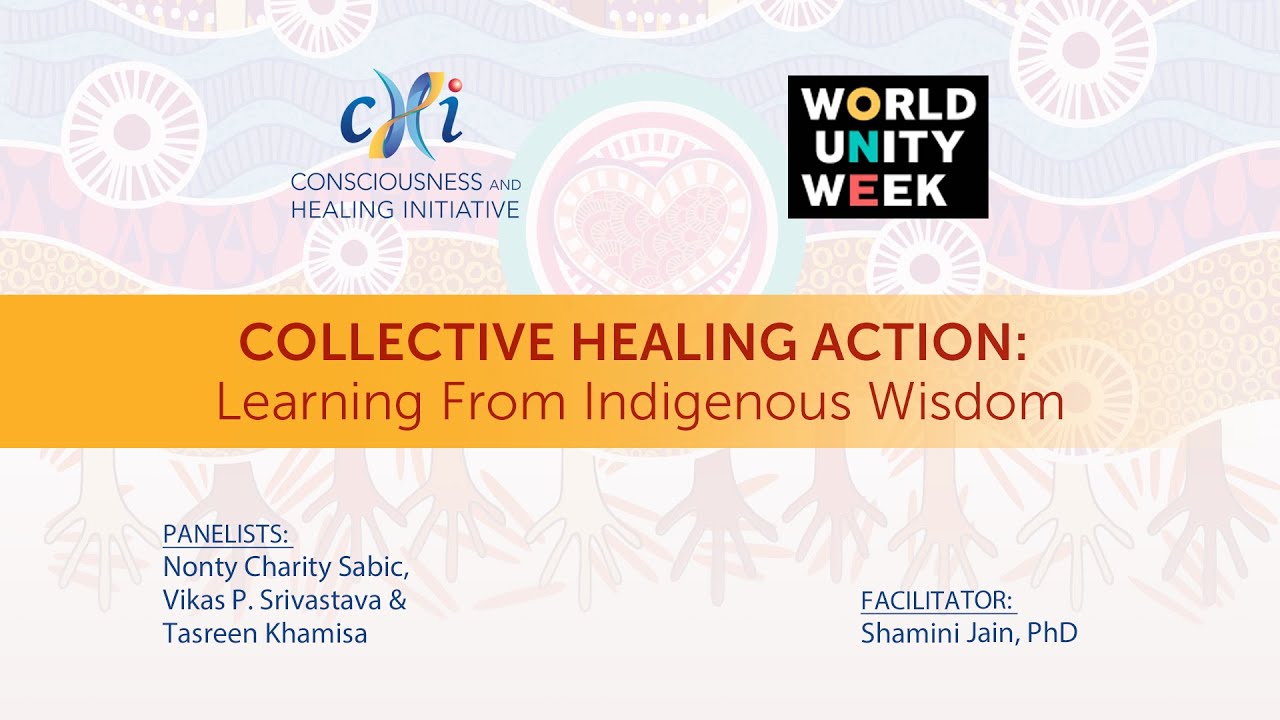 cHi
CONSCIOUSNESS AND HEALING INITIATIVE

WORLD UNITY WEEK

COLLECTIVE HEALING ACTION:
Learning From Indigenous Wisdom

PANELISTS:
Nonty Charity Sabic,
Vikas P. Srivastava &
Tasreen Khamisa

FACILITATOR:
Shamini Jain, PhD